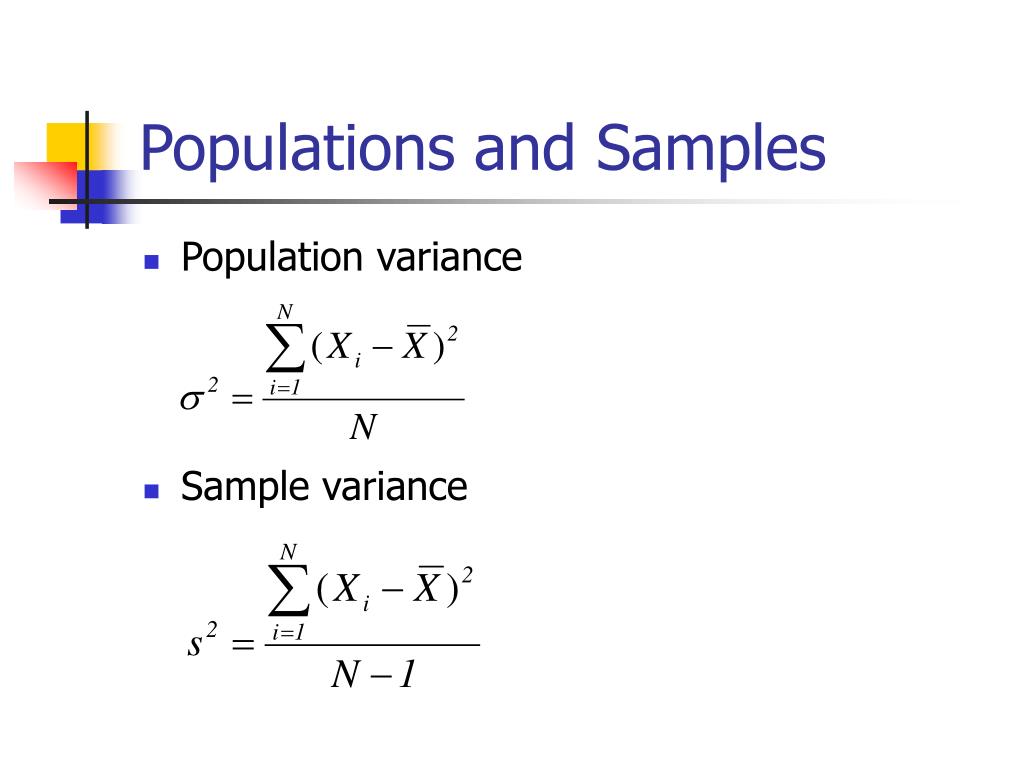 Populations and Samples

Population variance

$\sigma^2 = \frac{\sum_{i=1}^{N}(X_i - \overline{X})^2}{N}$

Sample variance

$s^2 = \frac{\sum_{i=1}^{N}(X_i - \overline{X})^2}{N-1}$